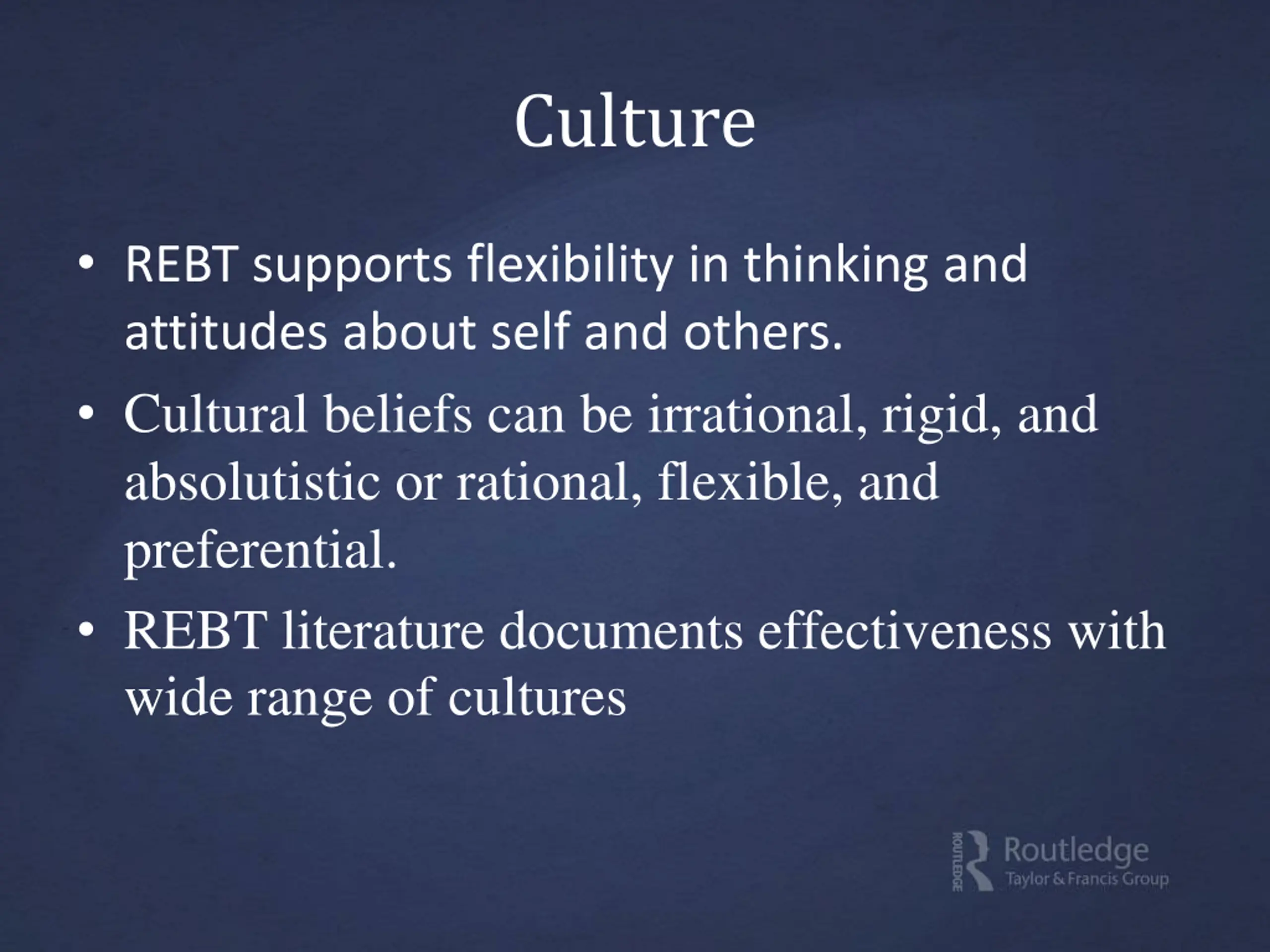 Culture

• REBT supports flexibility in thinking and attitudes about self and others.
• Cultural beliefs can be irrational, rigid, and absolutistic or rational, flexible, and preferential.
• REBT literature documents effectiveness with wide range of cultures

ROUTLEDGE Routledge Taylor & Francis Group